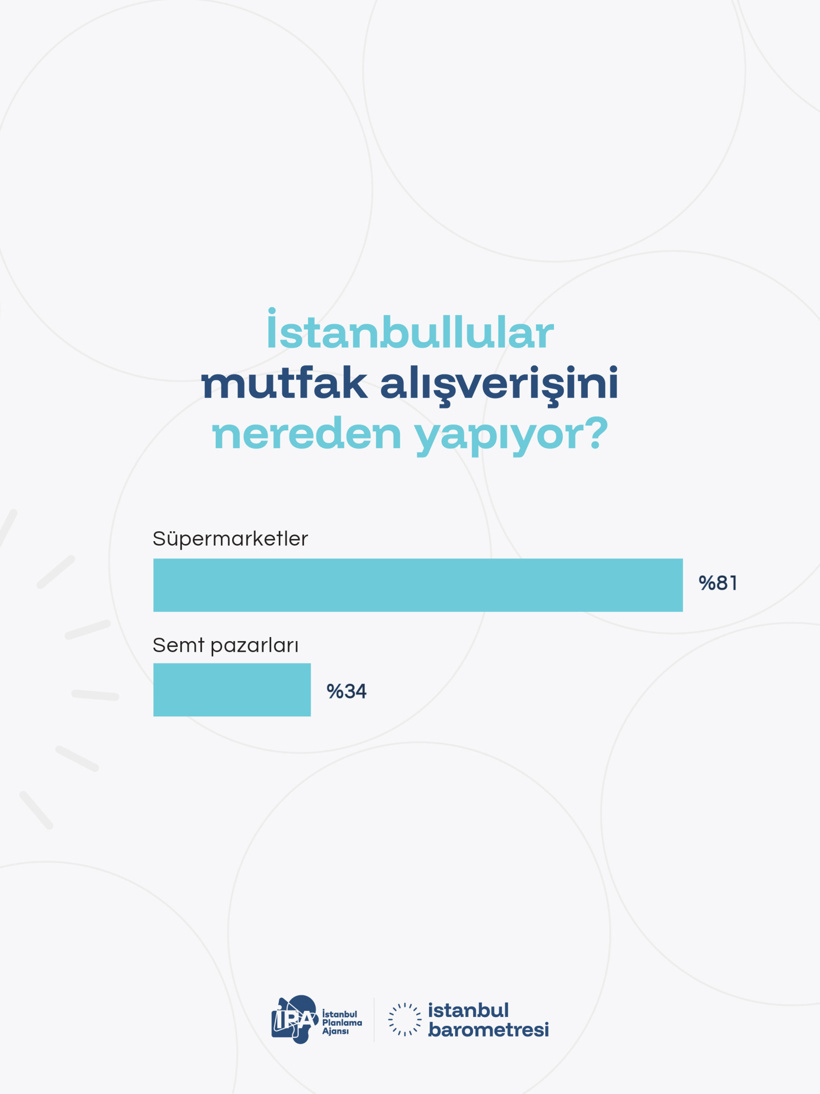 İstanbullular
mutfak alışverişini
nereden yapıyor?

Süpermarketler

%81

Semt pazarları

%34

İPA İstanbul Planlama Ajansı

istanbul barometresi